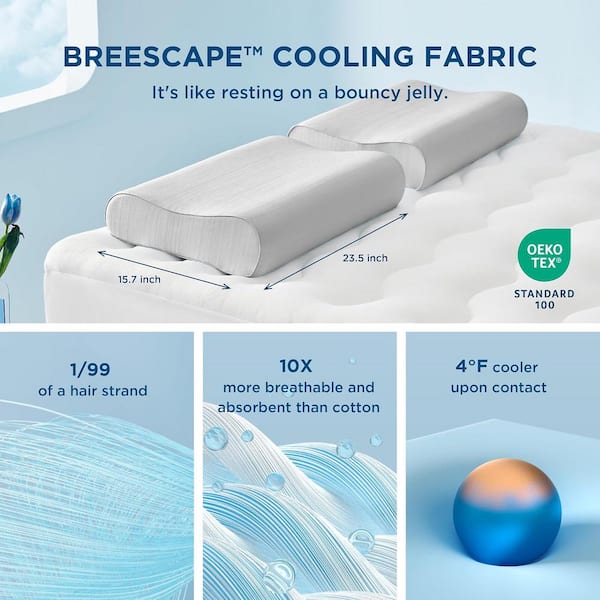 BREESCAPE™ COOLING FABRIC

It's like resting on a bouncy jelly.

15.7 inch

23.5 inch

OEKO TEX®

STANDARD 100

1/99
of a hair strand

10X
more breathable and absorbent than cotton

4°F cooler
upon contact